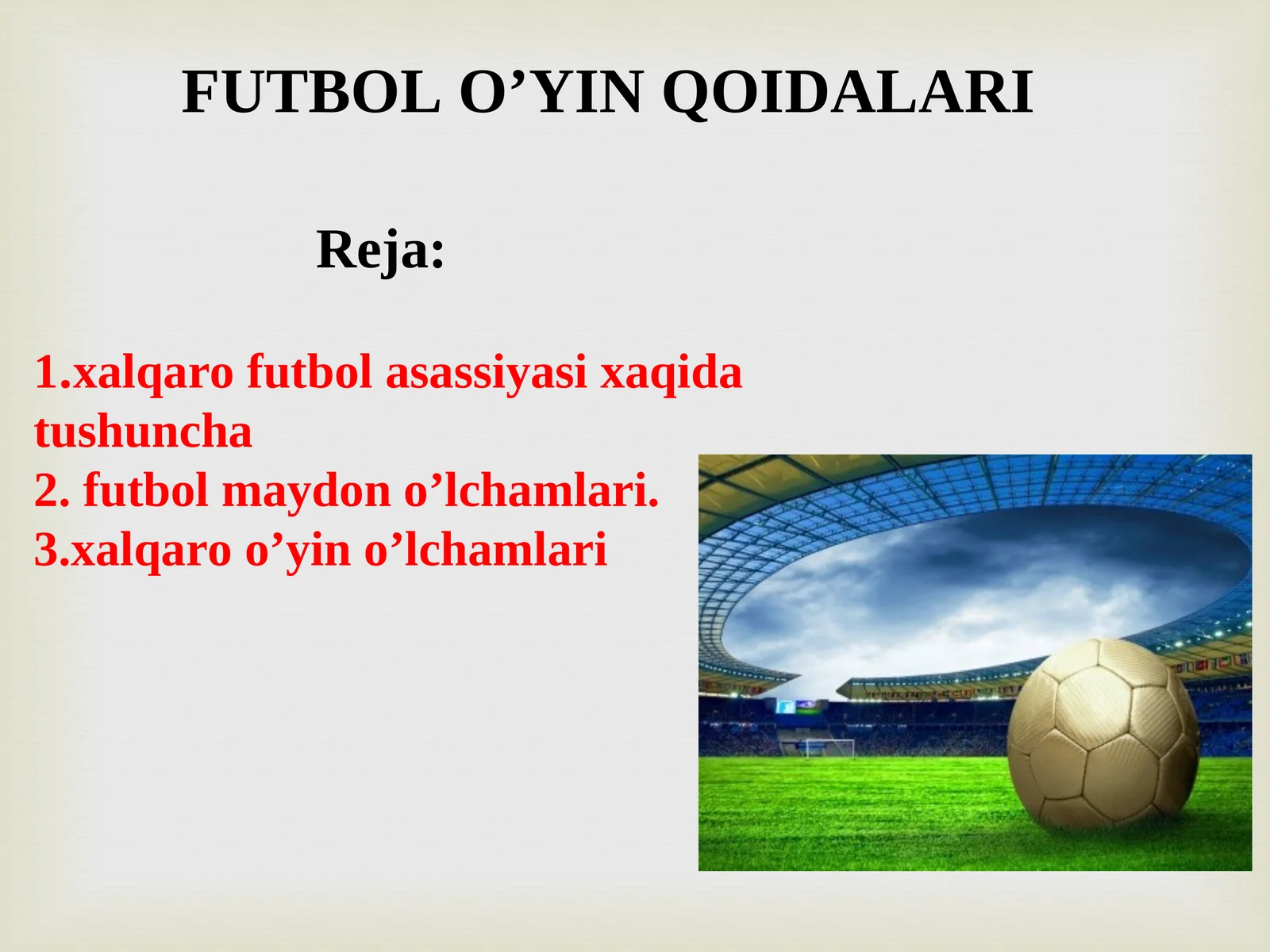 FUTBOL O’YIN QOIDALARI

Reja:

1.xalqaro futbol asassiyasi xaqida tushuncha
2. futbol maydon o’lchamlari.
3.xalqaro o’yin o’lchamlari